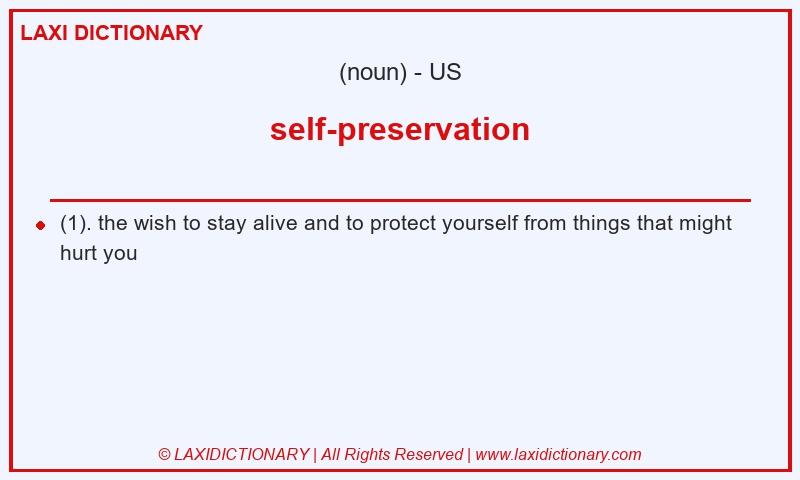 LAXI DICTIONARY

(noun) - US

self-preservation

(1). the wish to stay alive and to protect yourself from things that might hurt you

© LAXIDICTIONARY | All Rights Reserved | www.laxidictionary.com